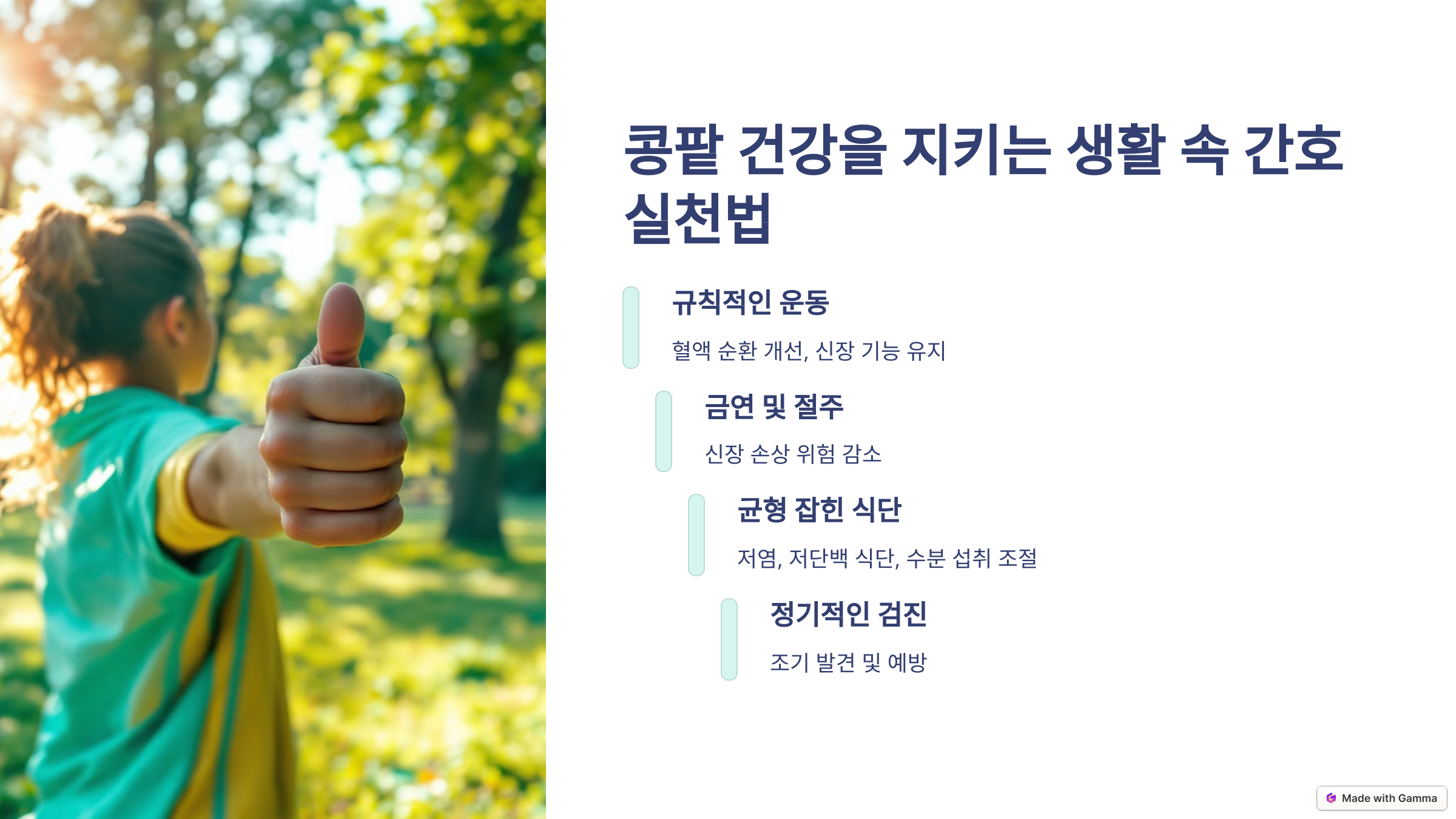 콩팥 건강을 지키는 생활 속 간호 실천법

규칙적인 운동

혈액 순환 개선, 신장 기능 유지

금연 및 절주

신장 손상 위험 감소

균형 잡힌 식단

저염, 저단백 식단, 수분 섭취 조절

정기적인 검진

조기 발견 및 예방

Made with Gamma